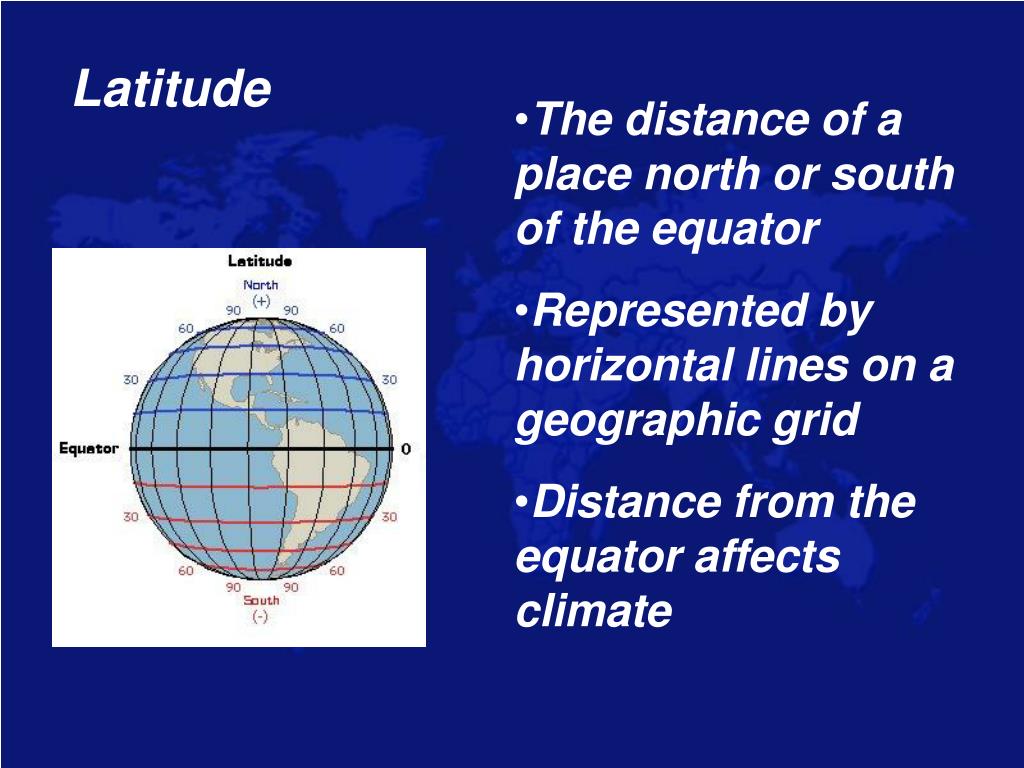 Latitude

Latitude
North
(+)
90 90
60 60
30 30
Equator 0
30 30
60 60
90 90
South
(-)

•The distance of a place north or south of the equator

•Represented by horizontal lines on a geographic grid

•Distance from the equator affects climate